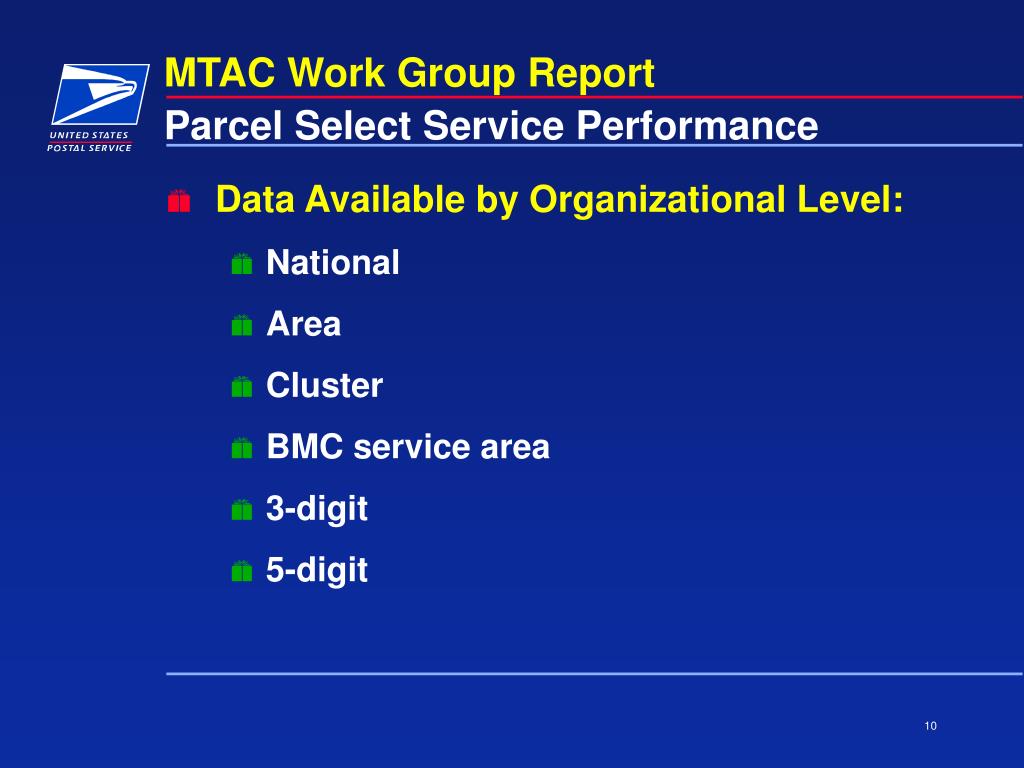 UNITED STATES POSTAL SERVICE

MTAC Work Group Report

Parcel Select Service Performance

Data Available by Organizational Level:

National

Area

Cluster

BMC service area

3-digit

5-digit

10